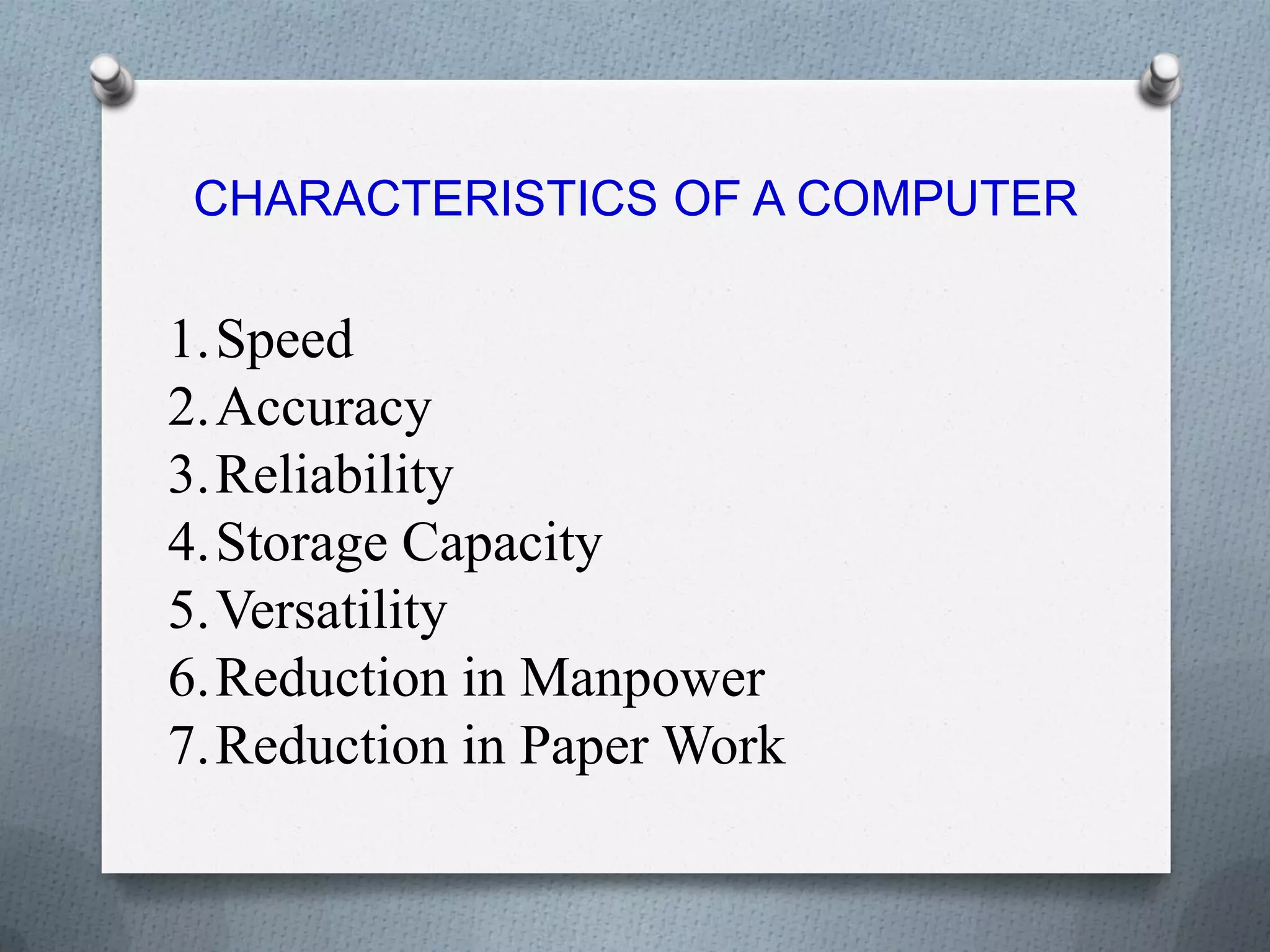 CHARACTERISTICS OF A COMPUTER

1. Speed
2. Accuracy
3. Reliability
4. Storage Capacity
5. Versatility
6. Reduction in Manpower
7. Reduction in Paper Work